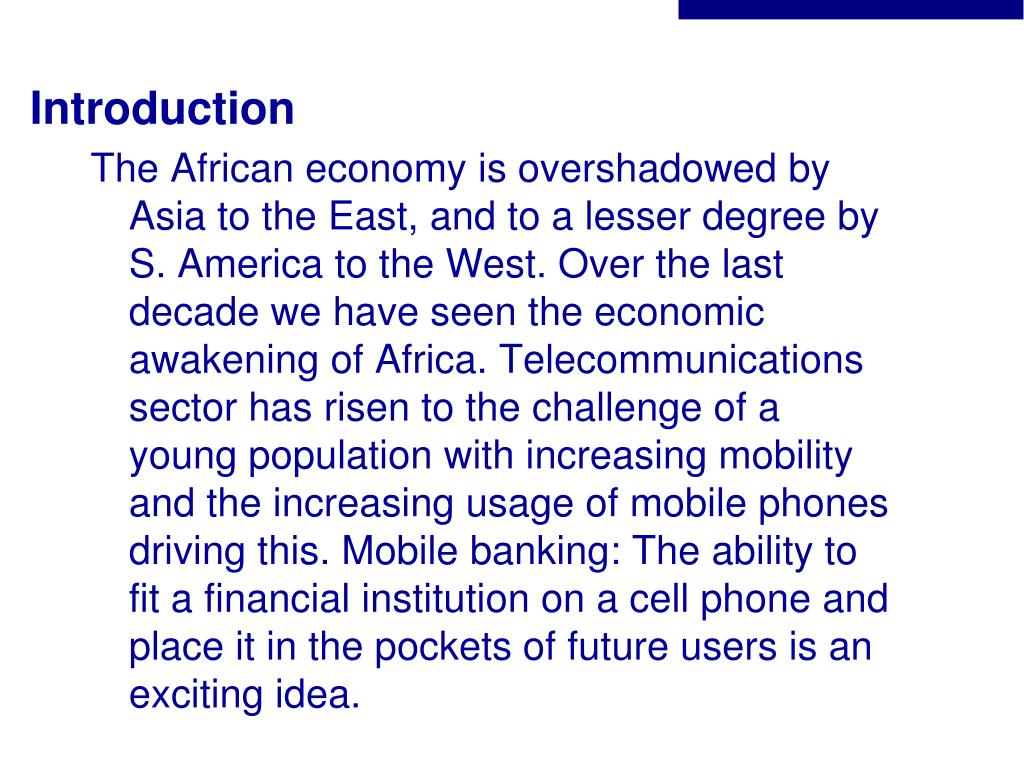 Introduction

The African economy is overshadowed by Asia to the East, and to a lesser degree by S. America to the West. Over the last decade we have seen the economic awakening of Africa. Telecommunications sector has risen to the challenge of a young population with increasing mobility and the increasing usage of mobile phones driving this. Mobile banking: The ability to fit a financial institution on a cell phone and place it in the pockets of future users is an exciting idea.